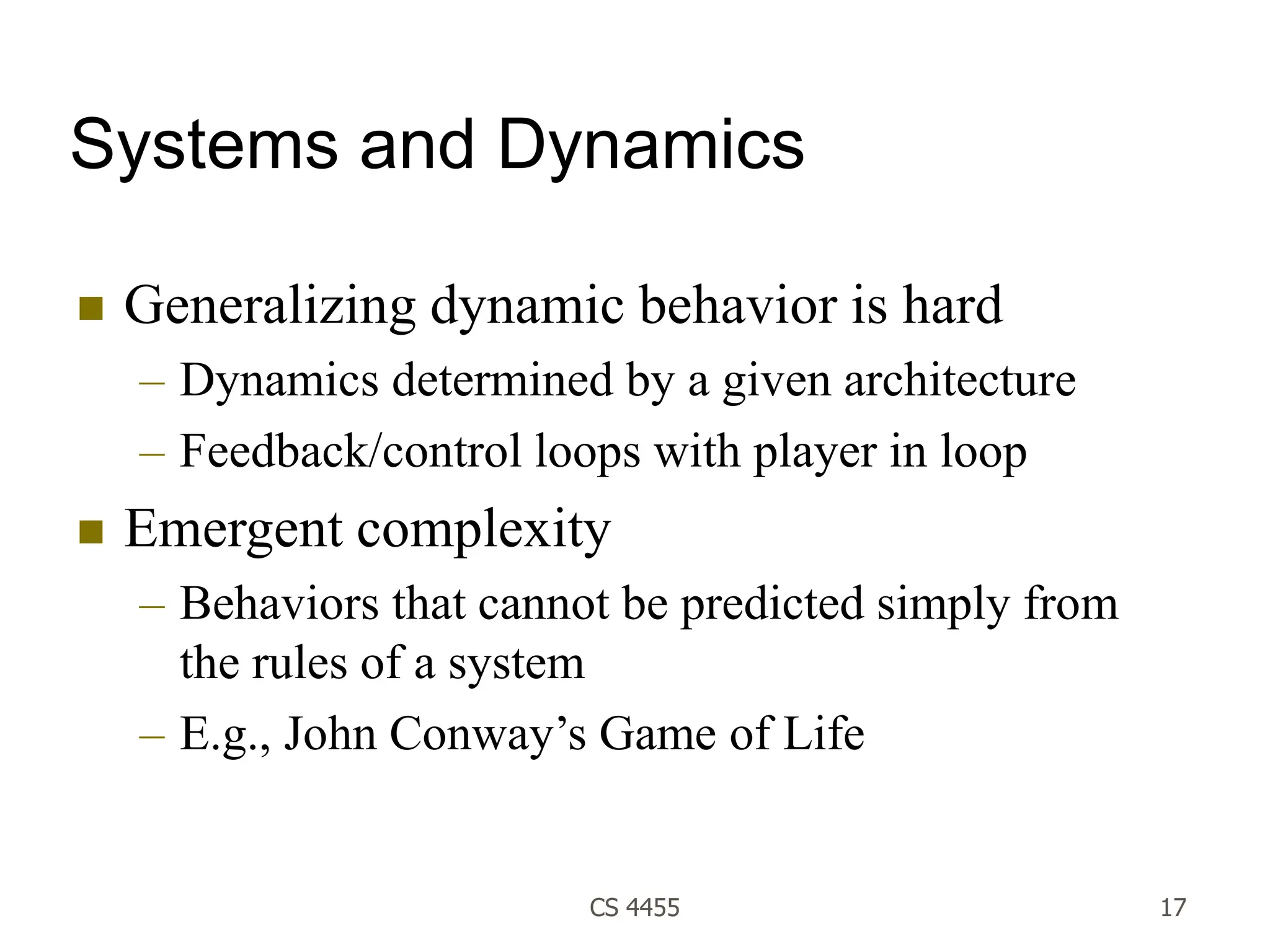 Systems and Dynamics

■ Generalizing dynamic behavior is hard
– Dynamics determined by a given architecture
– Feedback/control loops with player in loop

■ Emergent complexity
– Behaviors that cannot be predicted simply from the rules of a system
– E.g., John Conway’s Game of Life

CS 4455

17